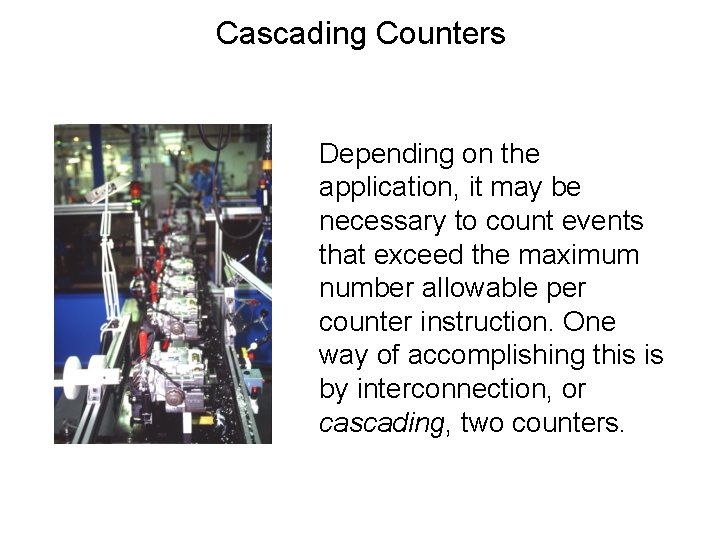 Cascading Counters

Depending on the application, it may be necessary to count events that exceed the maximum number allowable per counter instruction. One way of accomplishing this is by interconnection, or cascading, two counters.